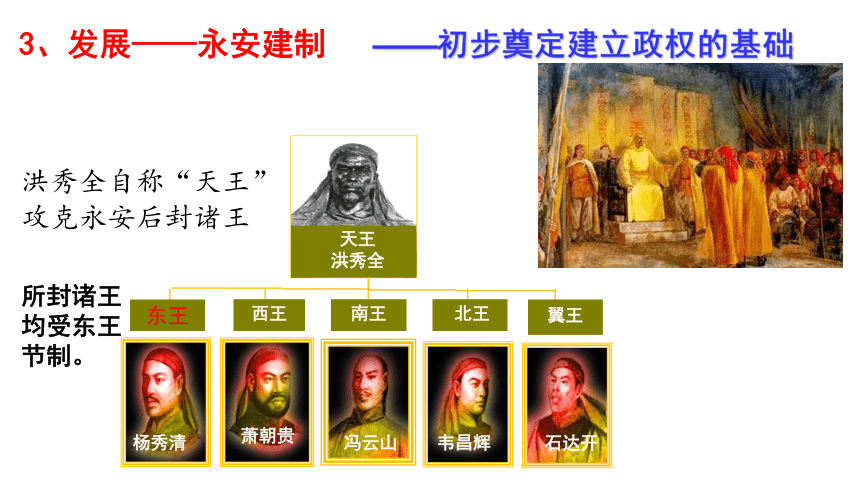 3、发展——永安建制 ——初步奠定建立政权的基础

洪秀全自称“天王”
攻克永安后封诸王

天王
洪秀全

所封诸王均受东王节制。

东王 西王 南王 北王 翼王

杨秀清 萧朝贵 冯云山 韦昌辉 石达开